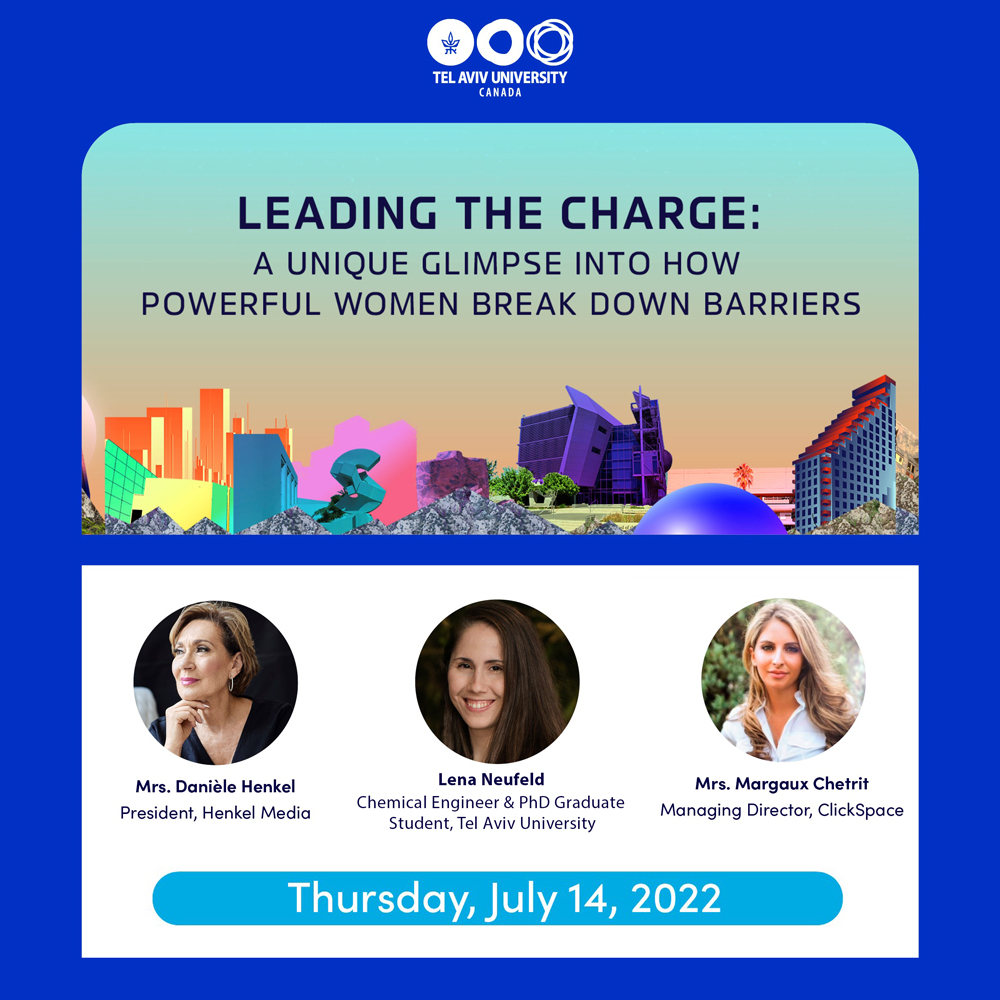 TEL AVIV UNIVERSITY
CANADA

LEADING THE CHARGE:
A UNIQUE GLIMPSE INTO HOW POWERFUL WOMEN BREAK DOWN BARRIERS

Mrs. Danièle Henkel
President, Henkel Media

Lena Neufeld
Chemical Engineer & PhD Graduate Student, Tel Aviv University

Mrs. Margaux Chetrit
Managing Director, ClickSpace

Thursday, July 14, 2022